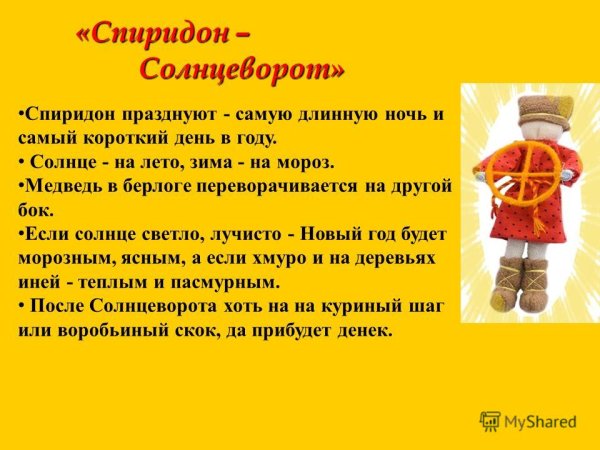 «Спиридон – Солнцеворот»

•Спиридон празднуют - самую длинную ночь и самый короткий день в году.

• Солнце - на лето, зима - на мороз.

•Медведь в берлоге переворачивается на другой бок.

•Если солнце светло, лучисто - Новый год будет морозным, ясным, а если хмуро и на деревьях иней - теплым и пасмурным.

• После Солнцеворота хоть на на куриный шаг или воробьиный скок, да прибудет денек.

MyShared